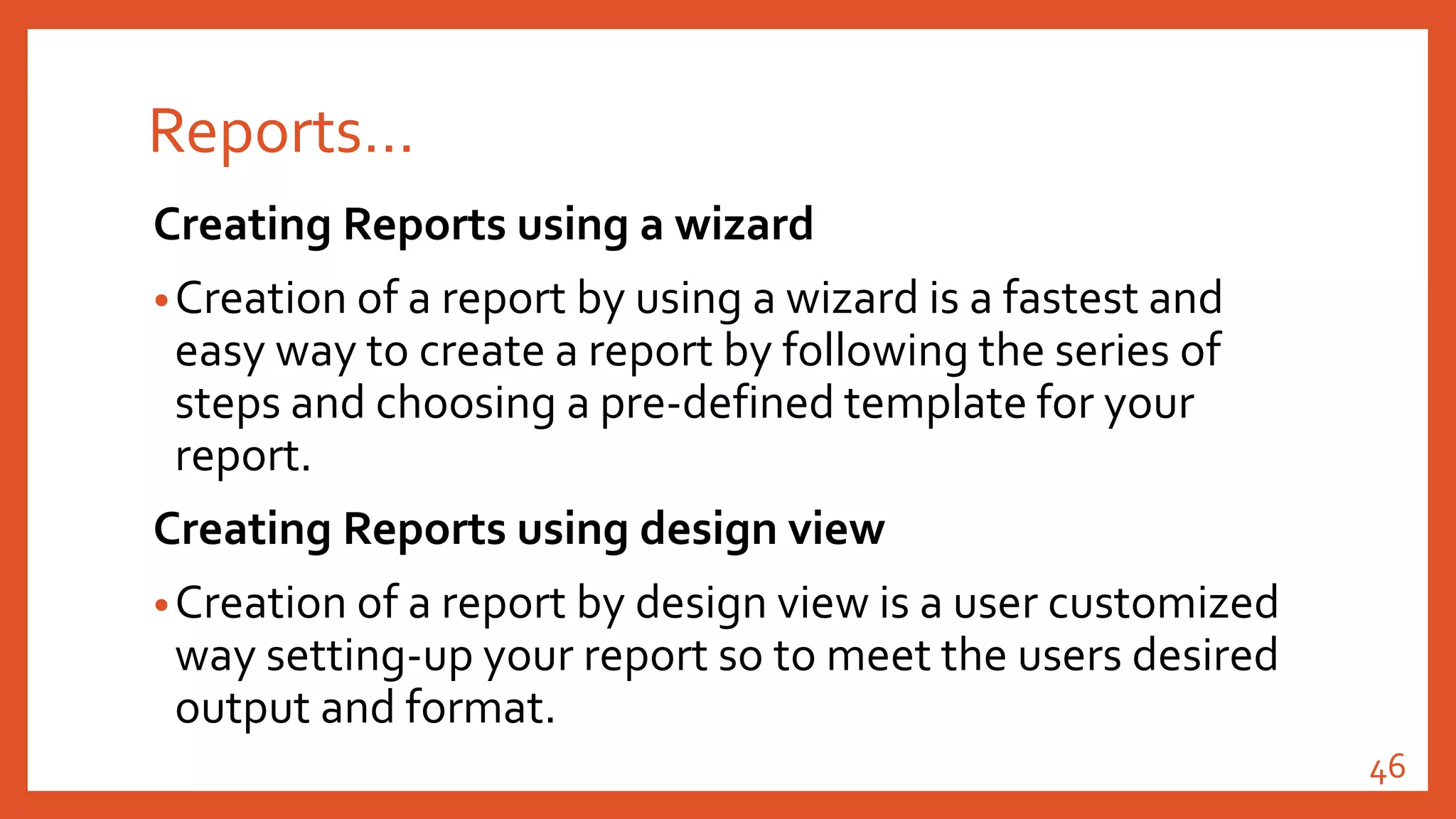 Reports...

Creating Reports using a wizard

• Creation of a report by using a wizard is a fastest and easy way to create a report by following the series of steps and choosing a pre-defined template for your report.

Creating Reports using design view

• Creation of a report by design view is a user customized way setting-up your report so to meet the users desired output and format.

46